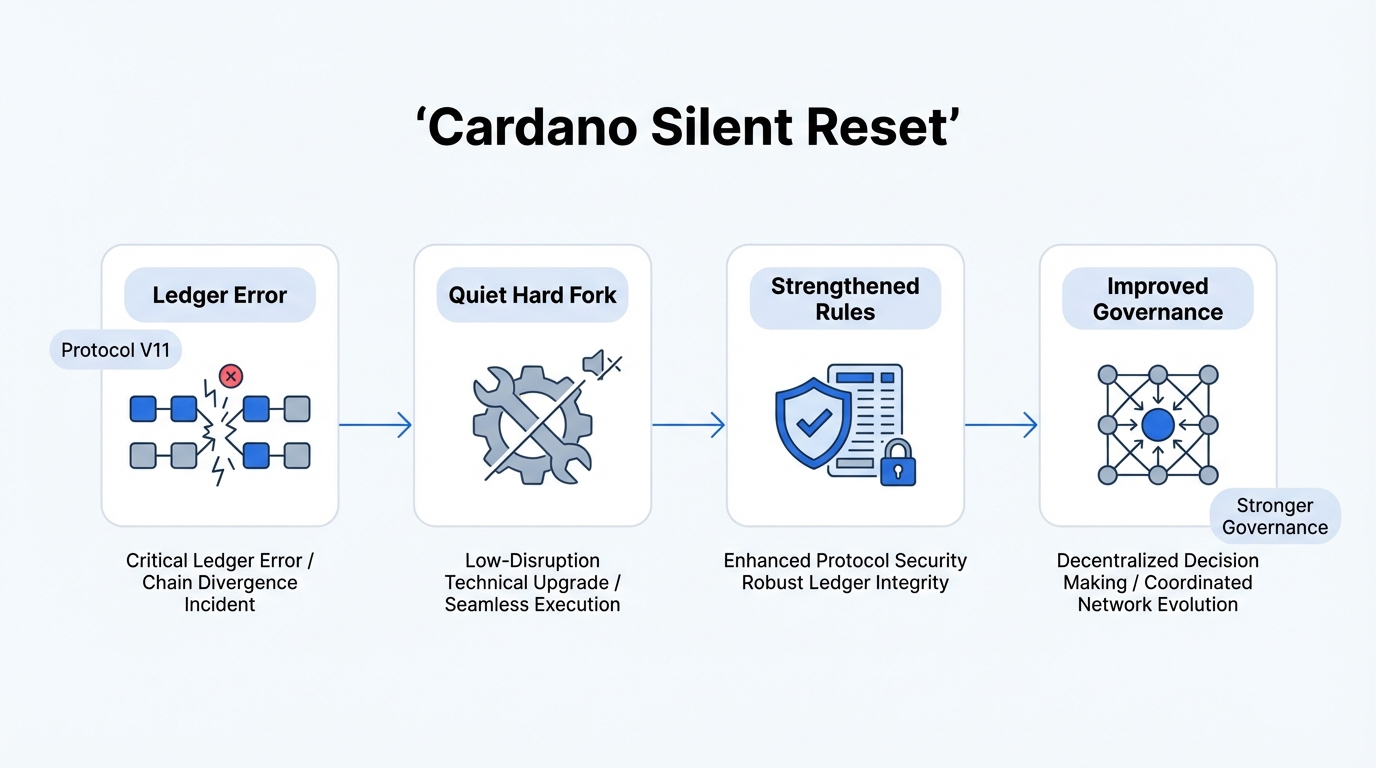 ‘Cardano Silent Reset’

Ledger Error

Protocol V11

Critical Ledger Error / Chain Divergence Incident

Quiet Hard Fork

Low-Disruption Technical Upgrade / Seamless Execution

Strengthened Rules

Enhanced Protocol Security Robust Ledger Integrity

Improved Governance

Stronger Governance

Decentralized Decision Making / Coordinated Network Evolution